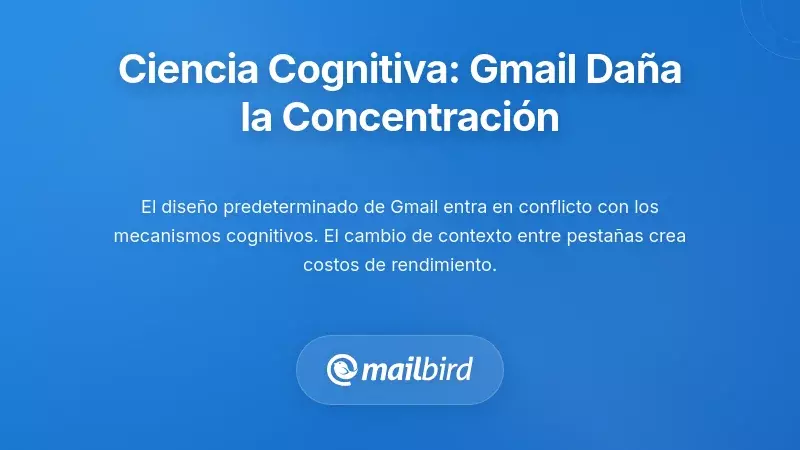 Ciencia Cognitiva: Gmail Daña la Concentración

El diseño predeterminado de Gmail entra en conflicto con los mecanismos cognitivos. El cambio de contexto entre pestañas crea costos de rendimiento.

mailbird